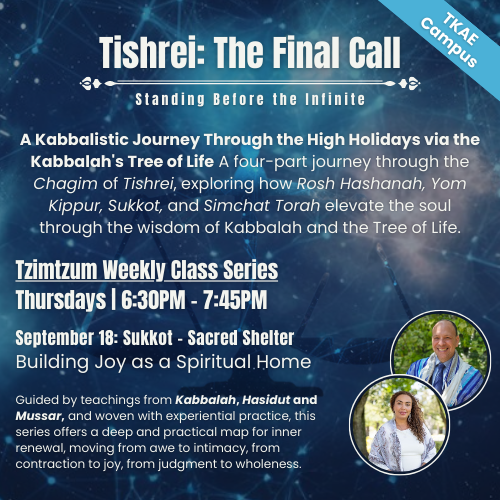 TKAE Campus

Tishrei: The Final Call

Standing Before the Infinite

A Kabbalistic Journey Through the High Holidays via the Kabbalah's Tree of Life A four-part journey through the Chagim of Tishrei, exploring how Rosh Hashanah, Yom Kippur, Sukkot, and Simchat Torah elevate the soul through the wisdom of Kabbalah and the Tree of Life.

Tzimtzum Weekly Class Series
Thursdays | 6:30PM - 7:45PM

September 18: Sukkot - Sacred Shelter
Building Joy as a Spiritual Home

Guided by teachings from Kabbalah, Hasidut and Mussar, and woven with experiential practice, this series offers a deep and practical map for inner renewal, moving from awe to intimacy, from contraction to joy, from judgment to wholeness.